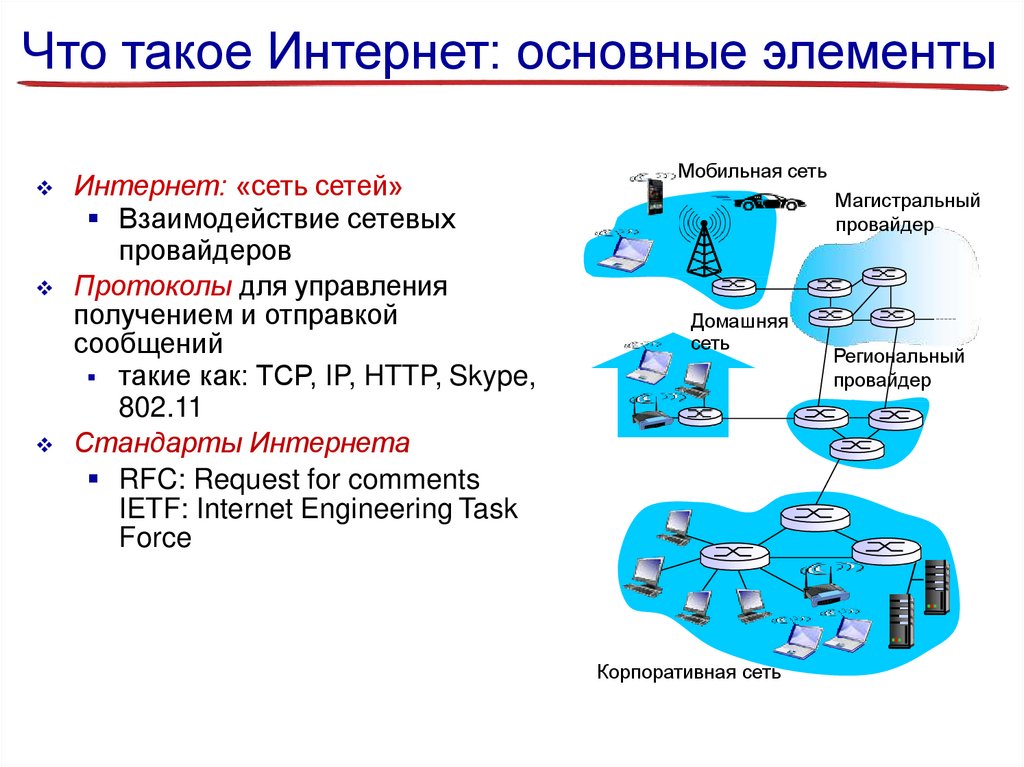 Что такое Интернет: основные элементы

❖ Интернет: «сеть сетей»
▪ Взаимодействие сетевых провайдеров

❖ Протоколы для управления получением и отправкой сообщений
▪ такие как: TCP, IP, HTTP, Skype, 802.11

❖ Стандарты Интернета
▪ RFC: Request for comments IETF: Internet Engineering Task Force

Мобильная сеть

Магистральный провайдер

Домашняя сеть

Региональный провайдер

Корпоративная сеть